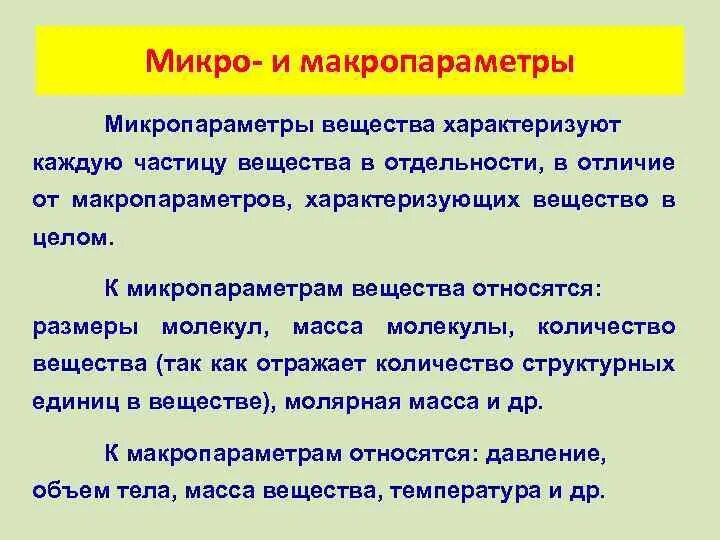 Микро- и макропараметры

Микропараметры вещества характеризуют каждую частицу вещества в отдельности, в отличие от макропараметров, характеризующих вещество в целом.

К микропараметрам вещества относятся: размеры молекул, масса молекулы, количество вещества (так как отражает количество структурных единиц в веществе), молярная масса и др.

К макропараметрам относятся: давление, объем тела, масса вещества, температура и др.